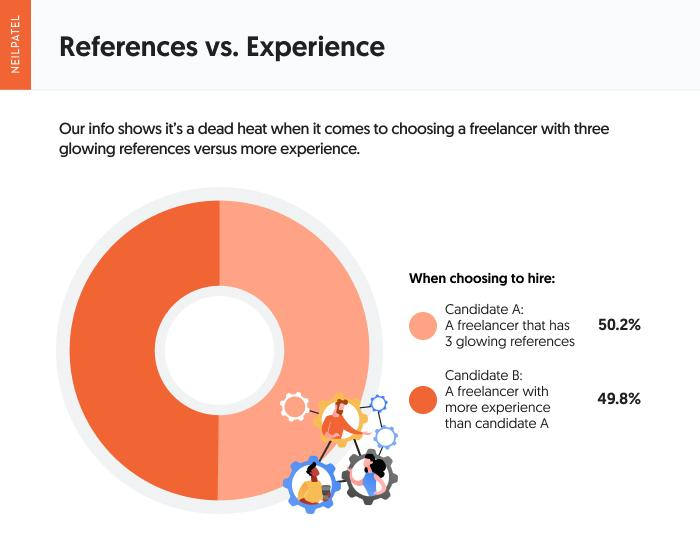 NEILPATEL

References vs. Experience

Our info shows it's a dead heat when it comes to choosing a freelancer with three glowing references versus more experience.

When choosing to hire:

Candidate A:
A freelancer that has 3 glowing references 50.2%

Candidate B:
A freelancer with more experience than candidate A 49.8%